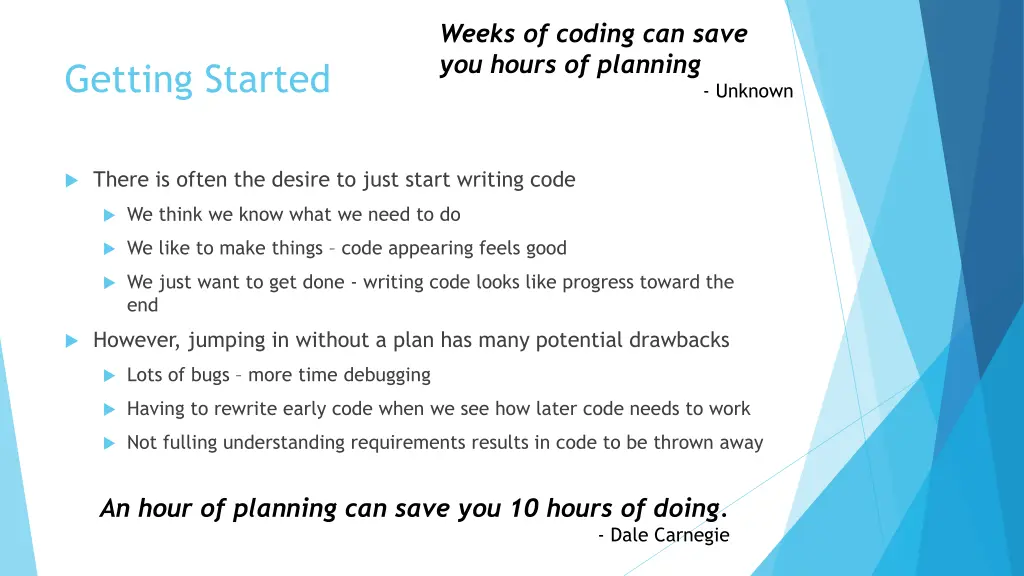 Getting Started

Weeks of coding can save you hours of planning
- Unknown

There is often the desire to just start writing code

We think we know what we need to do

We like to make things – code appearing feels good

We just want to get done - writing code looks like progress toward the end

However, jumping in without a plan has many potential drawbacks

Lots of bugs – more time debugging

Having to rewrite early code when we see how later code needs to work

Not fulling understanding requirements results in code to be thrown away

An hour of planning can save you 10 hours of doing.
- Dale Carnegie